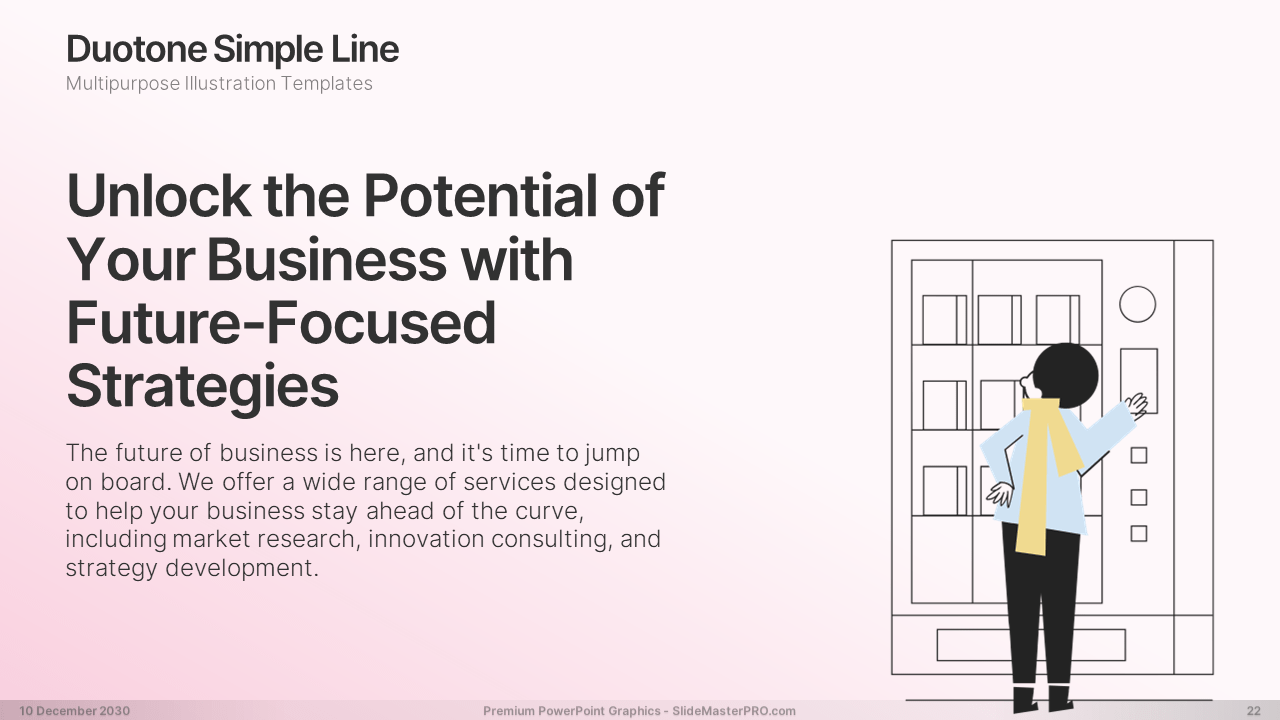 Duotone Simple Line
Multipurpose Illustration Templates

Unlock the Potential of Your Business with Future-Focused Strategies

The future of business is here, and it's time to jump on board. We offer a wide range of services designed to help your business stay ahead of the curve, including market research, innovation consulting, and strategy development.

10 December 2030
Premium PowerPoint Graphics - SlideMasterPRO.com
22